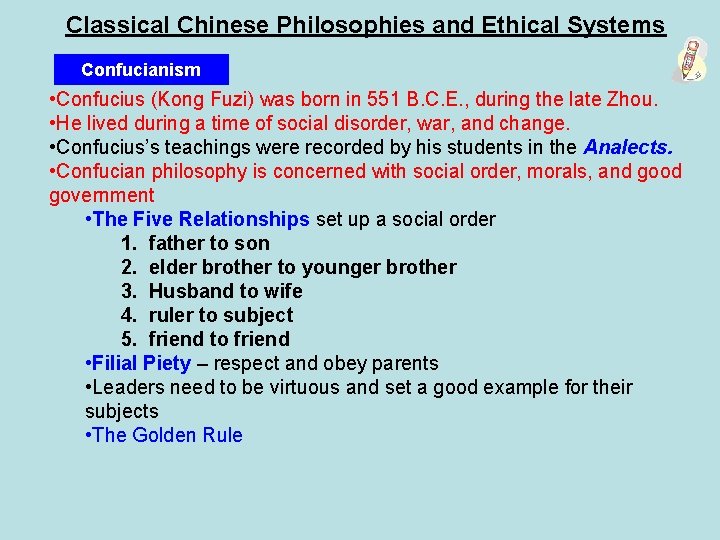 Classical Chinese Philosophies and Ethical Systems

Confucianism

•Confucius (Kong Fuzi) was born in 551 B.C.E., during the late Zhou.
•He lived during a time of social disorder, war, and change.
•Confucius's teachings were recorded by his students in the Analects.
•Confucian philosophy is concerned with social order, morals, and good government

•The Five Relationships set up a social order
1. father to son
2. elder brother to younger brother
3. Husband to wife
4. ruler to subject
5. friend to friend

•Filial Piety – respect and obey parents
•Leaders need to be virtuous and set a good example for their subjects
•The Golden Rule